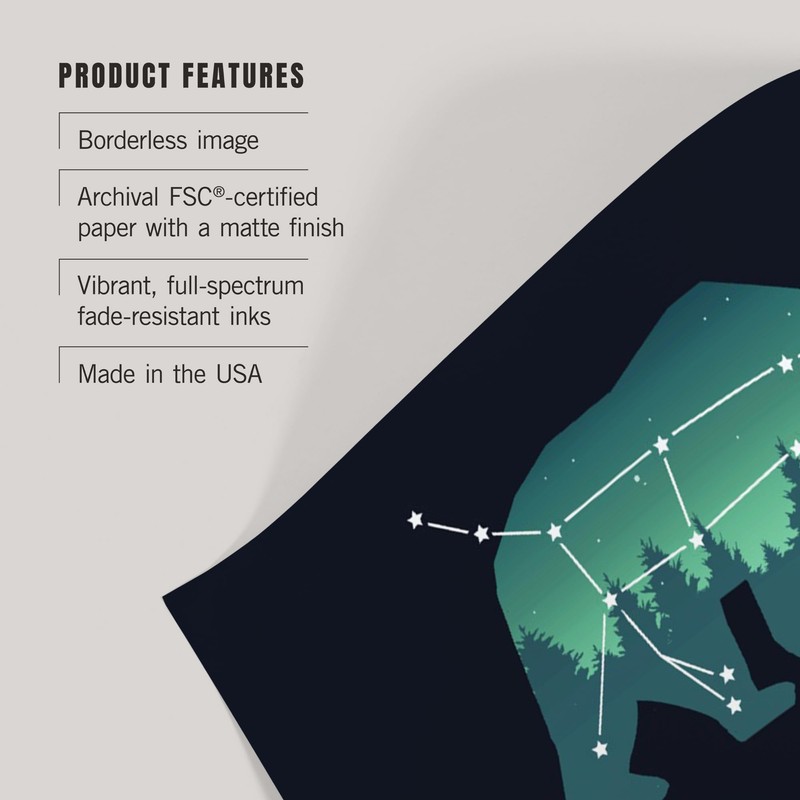 PRODUCT FEATURES

Borderless image

Archival FSC®-certified paper with a matte finish

Vibrant, full-spectrum fade-resistant inks

Made in the USA